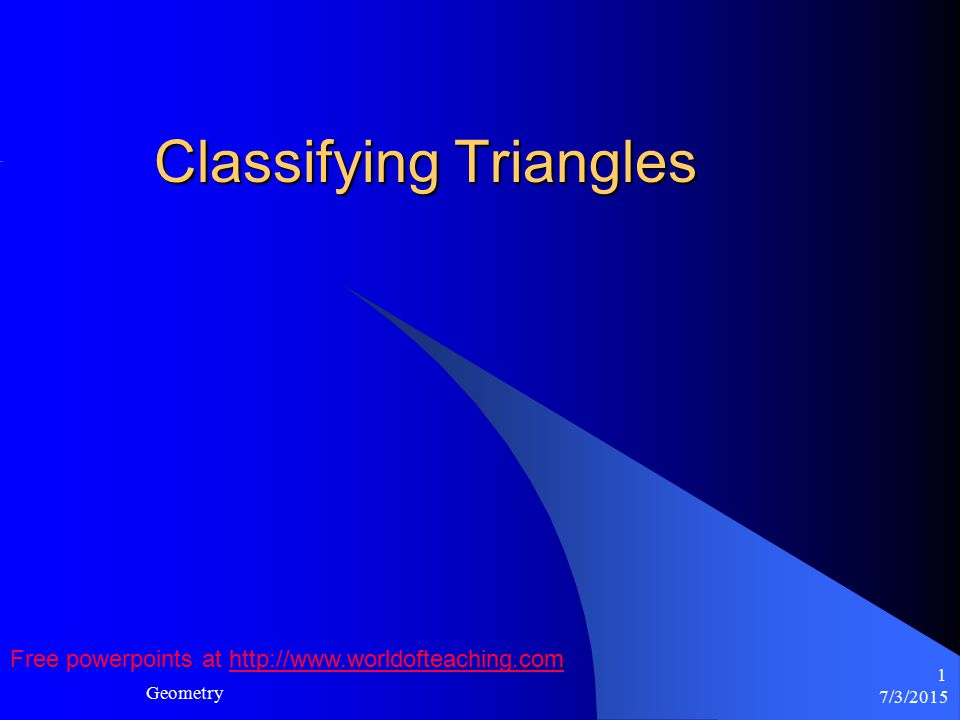 Classifying Triangles

Free powerpoints at http://www.worldofteaching.com

Geometry

1
7/3/2015